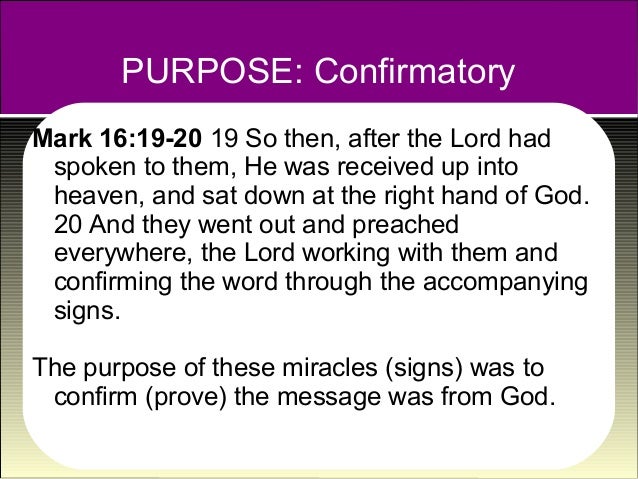 PURPOSE: Confirmatory

Mark 16:19-20 19 So then, after the Lord had spoken to them, He was received up into heaven, and sat down at the right hand of God. 20 And they went out and preached everywhere, the Lord working with them and confirming the word through the accompanying signs.

The purpose of these miracles (signs) was to confirm (prove) the message was from God.